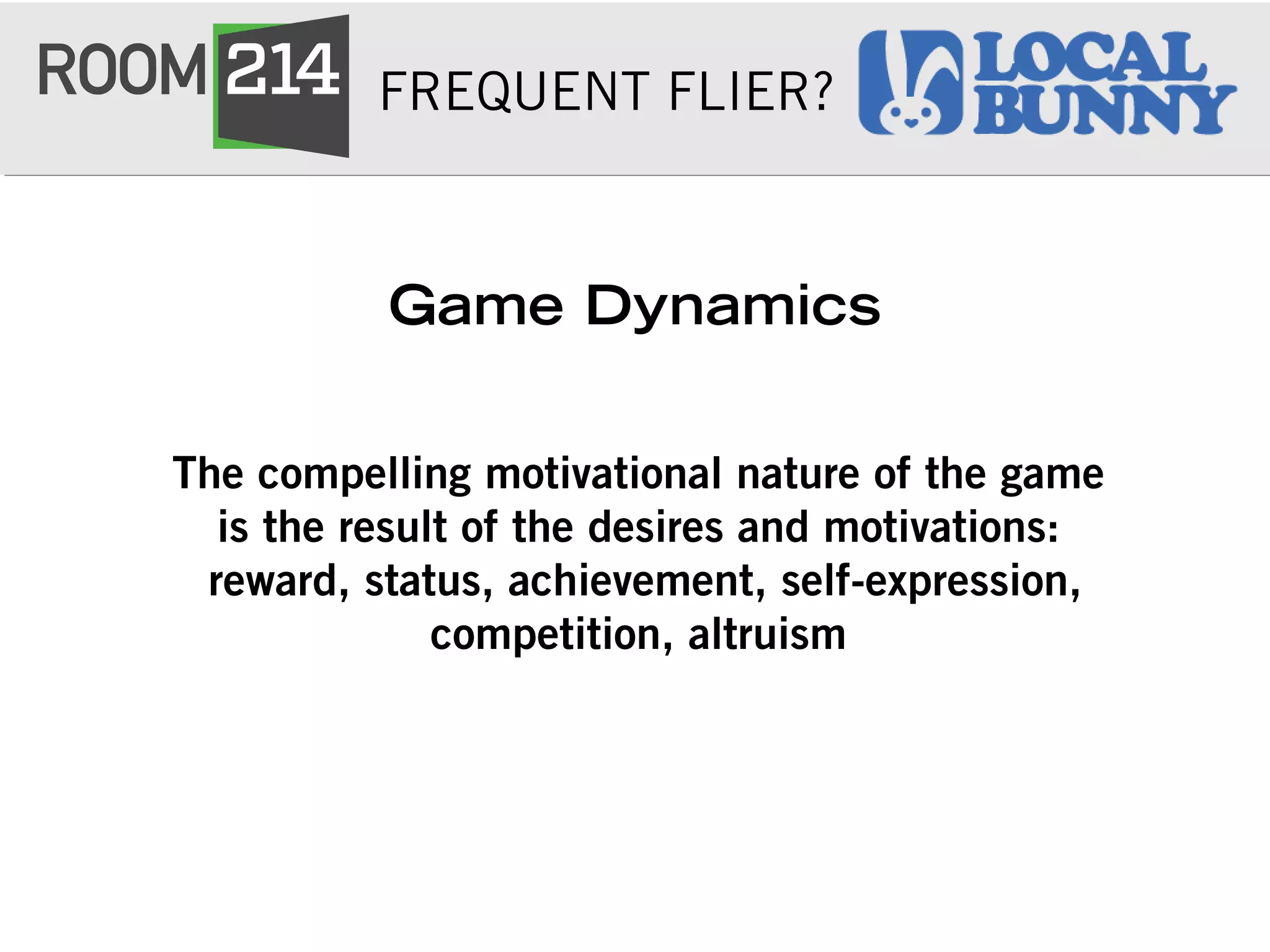 ROOM 214 FREQUENT FLIER? LOCAL BUNNY

Game Dynamics

The compelling motivational nature of the game is the result of the desires and motivations: reward, status, achievement, self-expression, competition, altruism